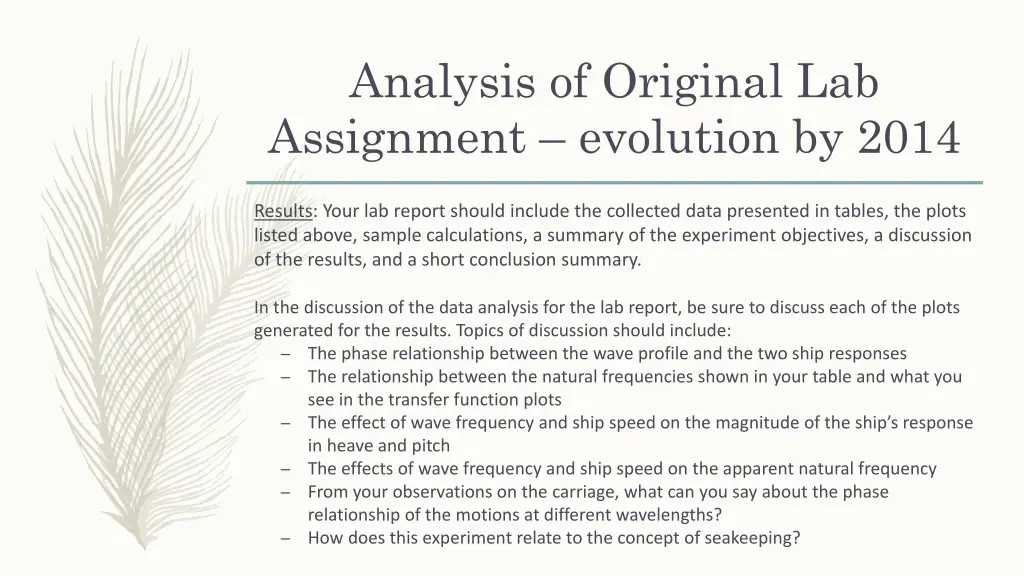 Analysis of Original Lab Assignment – evolution by 2014

Results: Your lab report should include the collected data presented in tables, the plots listed above, sample calculations, a summary of the experiment objectives, a discussion of the results, and a short conclusion summary.

In the discussion of the data analysis for the lab report, be sure to discuss each of the plots generated for the results. Topics of discussion should include:
– The phase relationship between the wave profile and the two ship responses
– The relationship between the natural frequencies shown in your table and what you see in the transfer function plots
– The effect of wave frequency and ship speed on the magnitude of the ship's response in heave and pitch
– The effects of wave frequency and ship speed on the apparent natural frequency
– From your observations on the carriage, what can you say about the phase relationship of the motions at different wavelengths?
– How does this experiment relate to the concept of seakeeping?